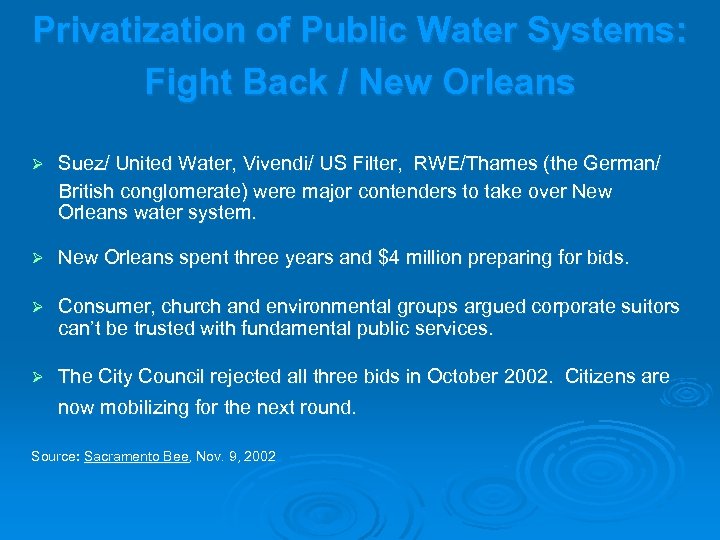 Privatization of Public Water Systems: Fight Back / New Orleans

➢ Suez/ United Water, Vivendi/ US Filter, RWE/Thames (the German/ British conglomerate) were major contenders to take over New Orleans water system.

➢ New Orleans spent three years and $4 million preparing for bids.

➢ Consumer, church and environmental groups argued corporate suitors can't be trusted with fundamental public services.

➢ The City Council rejected all three bids in October 2002. Citizens are now mobilizing for the next round.

Source: Sacramento Bee, Nov. 9, 2002